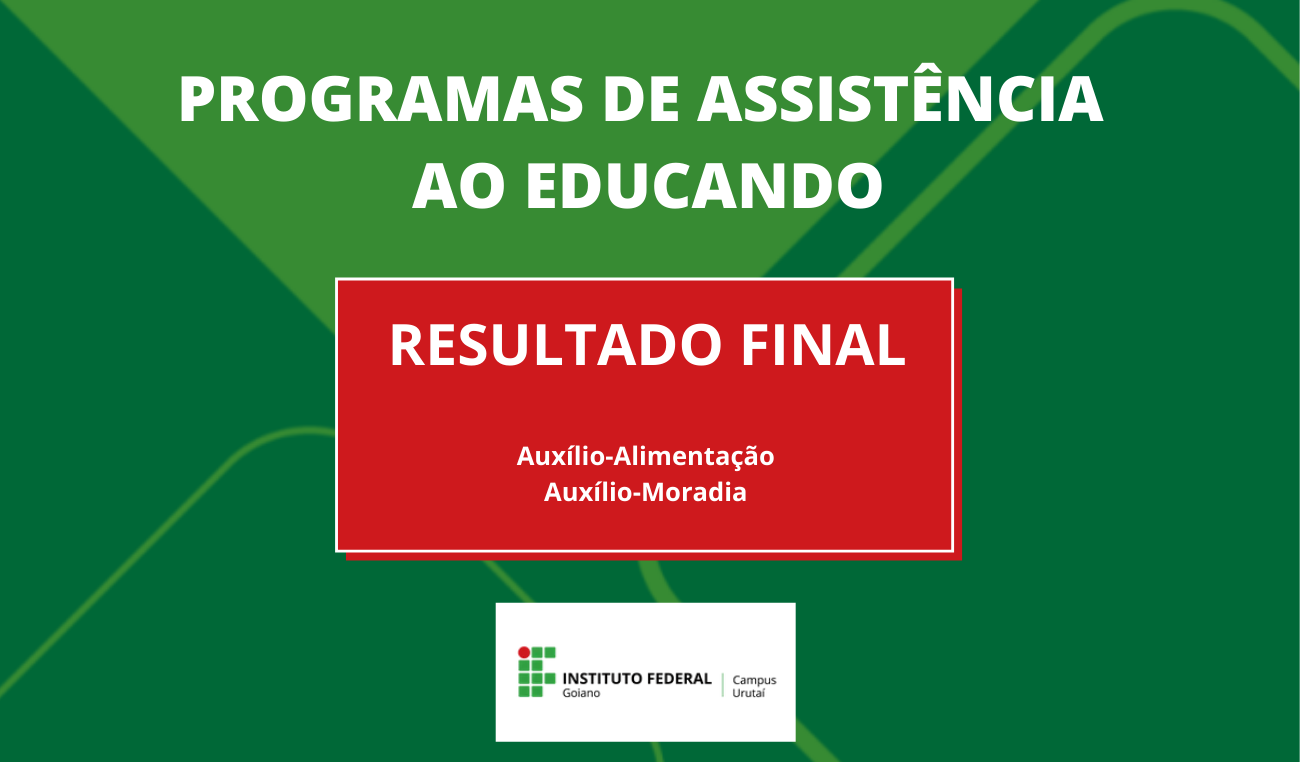 PROGRAMAS DE ASSISTÊNCIA AO EDUCANDO

RESULTADO FINAL

Auxílio-Alimentação
Auxílio-Moradia

INSTITUTO FEDERAL
Goiano

Campus
Urutaí